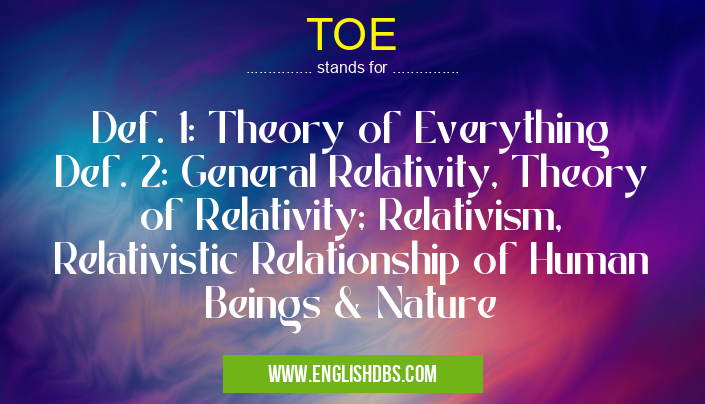 TOE

............... stands for ...............

Def. 1: Theory of Everything
Def. 2: General Relativity, Theory of Relativity; Relativism, Relativistic Relationship of Human Beings & Nature

WWW.ENGLISHDBS.COM